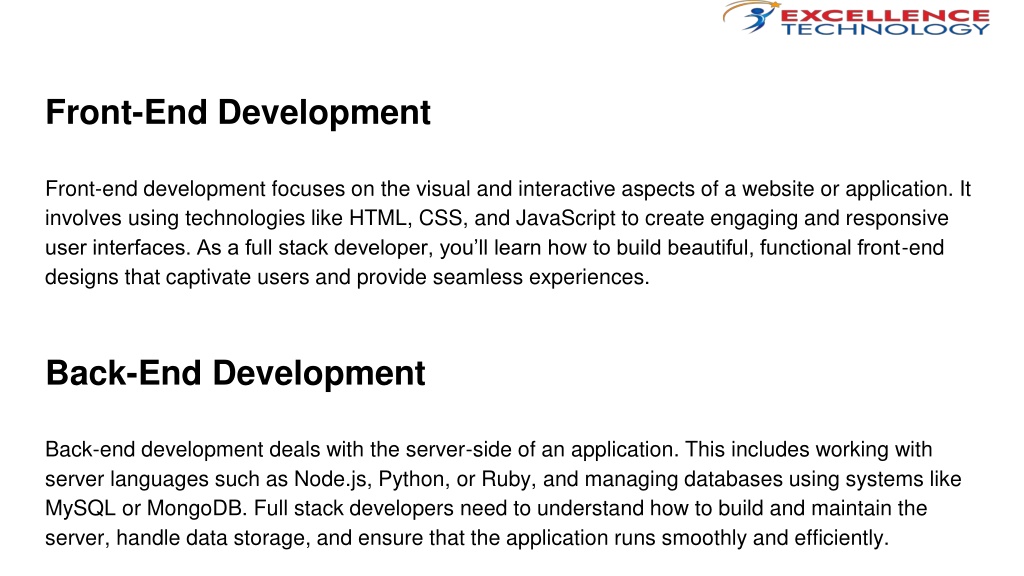 EXCELLENCE
TECHNOLOGY

Front-End Development

Front-end development focuses on the visual and interactive aspects of a website or application. It involves using technologies like HTML, CSS, and JavaScript to create engaging and responsive user interfaces. As a full stack developer, you'll learn how to build beautiful, functional front-end designs that captivate users and provide seamless experiences.

Back-End Development

Back-end development deals with the server-side of an application. This includes working with server languages such as Node.js, Python, or Ruby, and managing databases using systems like MySQL or MongoDB. Full stack developers need to understand how to build and maintain the server, handle data storage, and ensure that the application runs smoothly and efficiently.